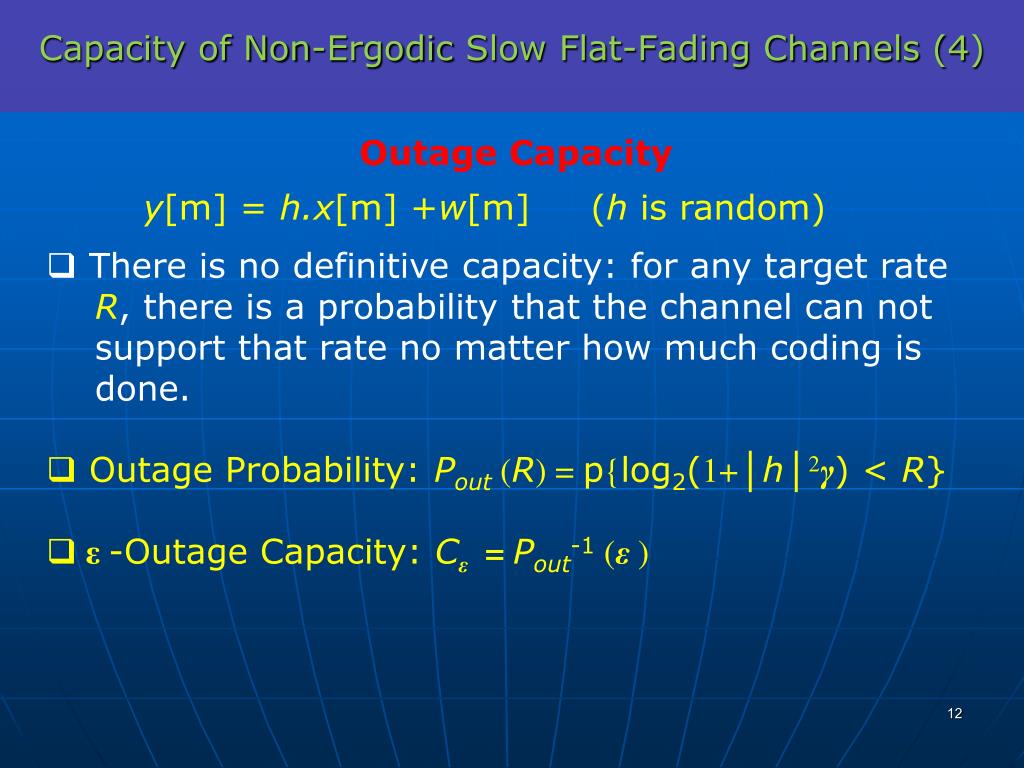 Capacity of Non-Ergodic Slow Flat-Fading Channels (4)

Outage Capacity

$y[m] = h.x[m] + w[m]$ ($h$ is random)

❑ There is no definitive capacity: for any target rate $R$, there is a probability that the channel can not support that rate no matter how much coding is done.

❑ Outage Probability: $P_{out}(R) = p\{\log_2(1+|h|^2\gamma) < R\}$

❑ $\varepsilon$ -Outage Capacity: $C_\varepsilon = P_{out}^{-1}(\varepsilon)$

12